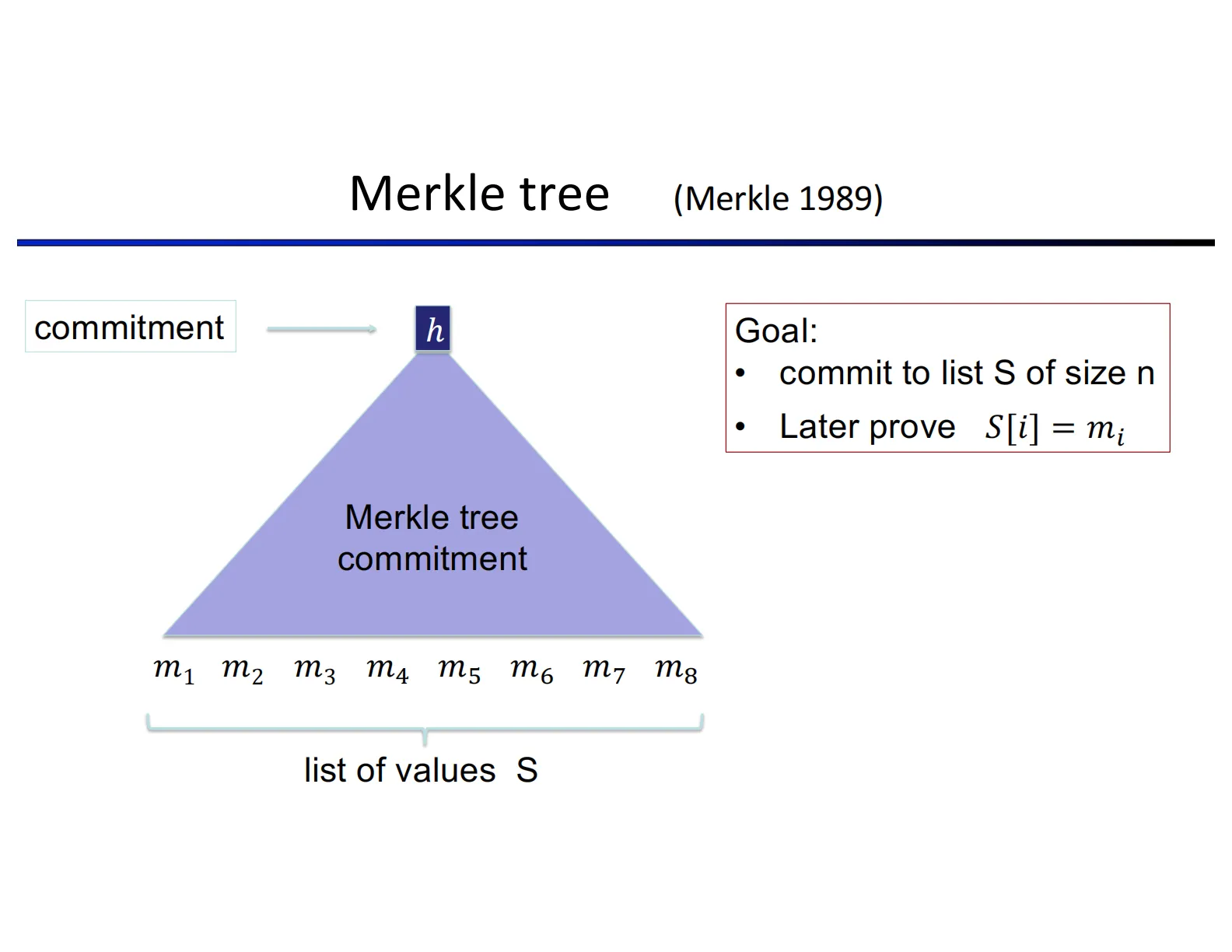 Merkle tree (Merkle 1989)

commitment

$h$

Merkle tree commitment

$m_1$ $m_2$ $m_3$ $m_4$ $m_5$ $m_6$ $m_7$ $m_8$

list of values S

Goal:
• commit to list S of size n
• Later prove $S[i] = m_i$